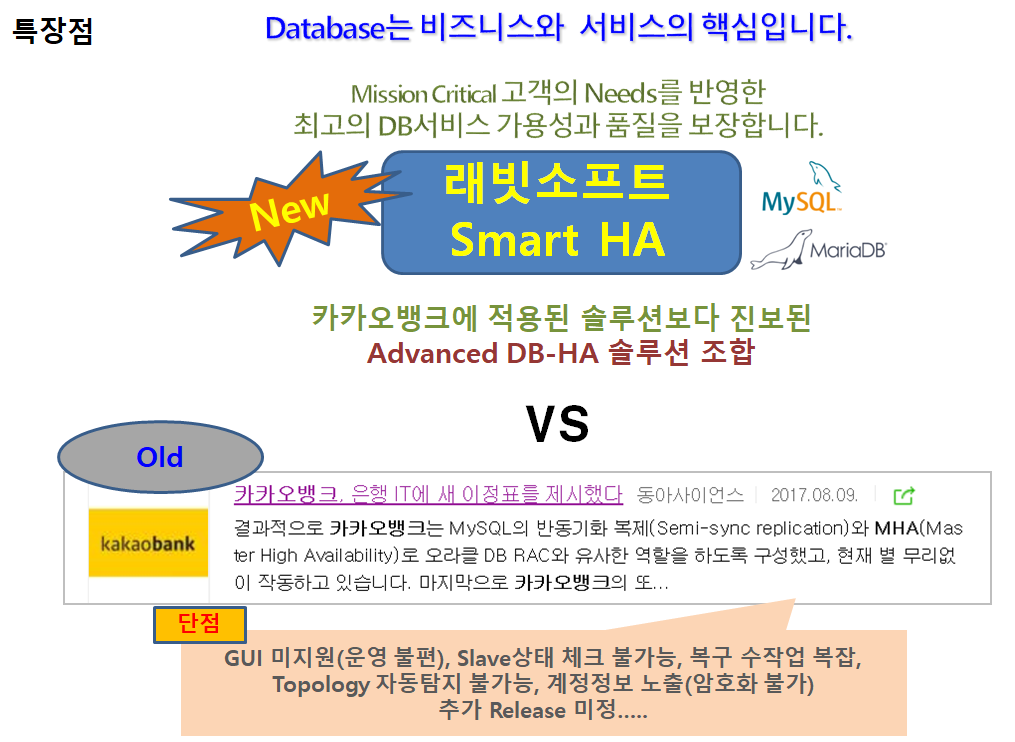 특장점

Database는 비즈니스와 서비스의 핵심입니다.

Mission Critical 고객의 Needs를 반영한
최고의 DB서비스 가용성과 품질을 보장합니다.

New

래빗소프트
Smart HA

MySQL

MariaDB

카카오뱅크에 적용된 솔루션보다 진보된
Advanced DB-HA 솔루션 조합

VS

Old

kakaobank

카카오뱅크, 은행 IT에 새 이정표를 제시했다 동아사이언스 | 2017.08.09.

결과적으로 카카오뱅크는 MySQL의 반동기화 복제(Semi-sync replication)와 MHA(Master High Availability)로 오라클 DB RAC와 유사한 역할을 하도록 구성했고, 현재 별 무리없이 작동하고 있습니다. 마지막으로 카카오뱅크의 또...

단점

GUI 미지원(운영 불편), Slave상태 체크 불가능, 복구 수작업 복잡,
Topology 자동탐지 불가능, 계정정보 노출(암호화 불가)
추가 Release 미정.....